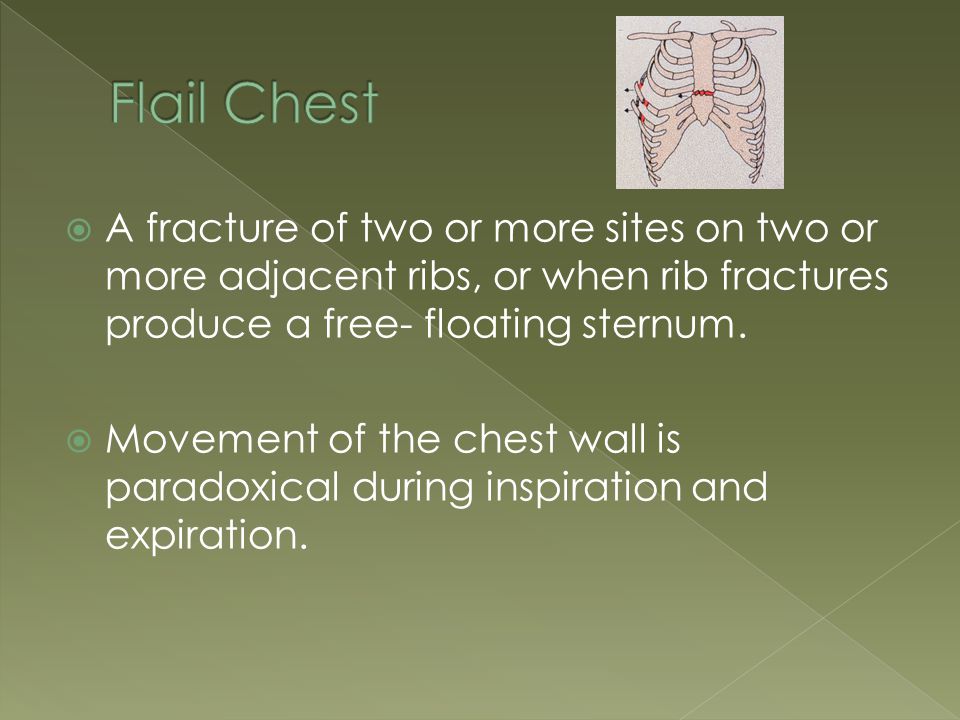 Flail Chest

A fracture of two or more sites on two or more adjacent ribs, or when rib fractures produce a free- floating sternum.

Movement of the chest wall is paradoxical during inspiration and expiration.